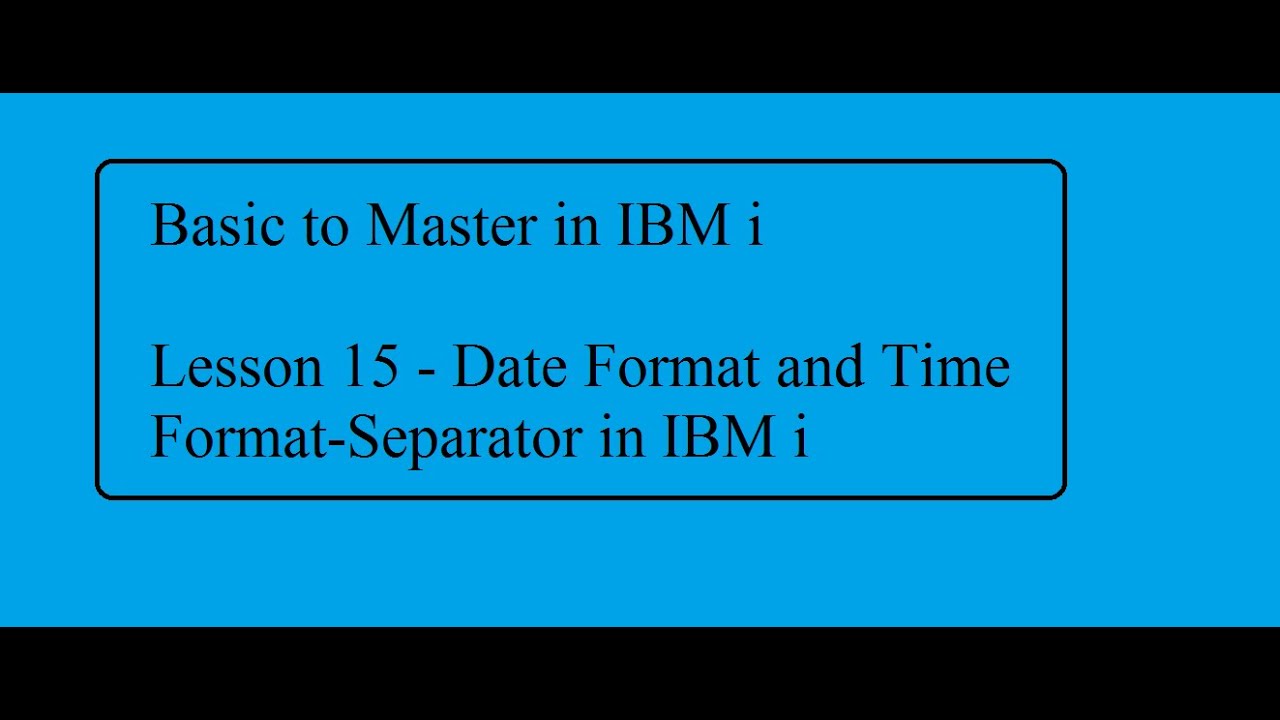 Basic to Master in IBM i

Lesson 15 - Date Format and Time Format-Separator in IBM i